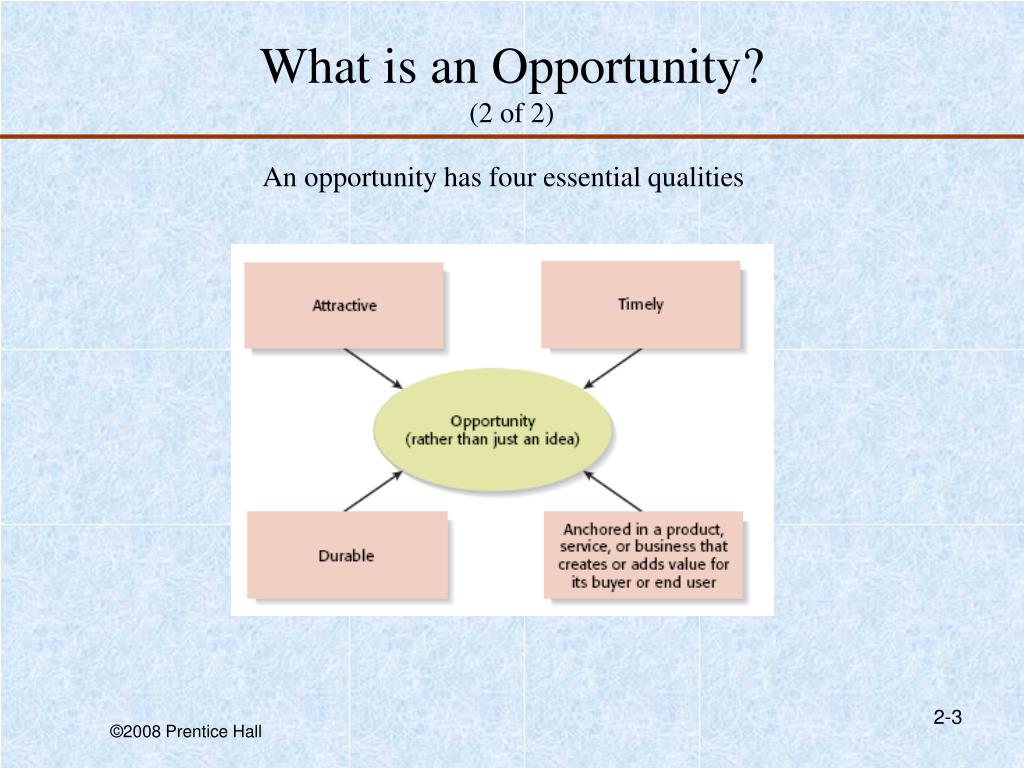 What is an Opportunity?
(2 of 2)

An opportunity has four essential qualities

Attractive

Timely

Opportunity
(rather than just an idea)

Durable

Anchored in a product, service, or business that creates or adds value for its buyer or end user

©2008 Prentice Hall

2-3